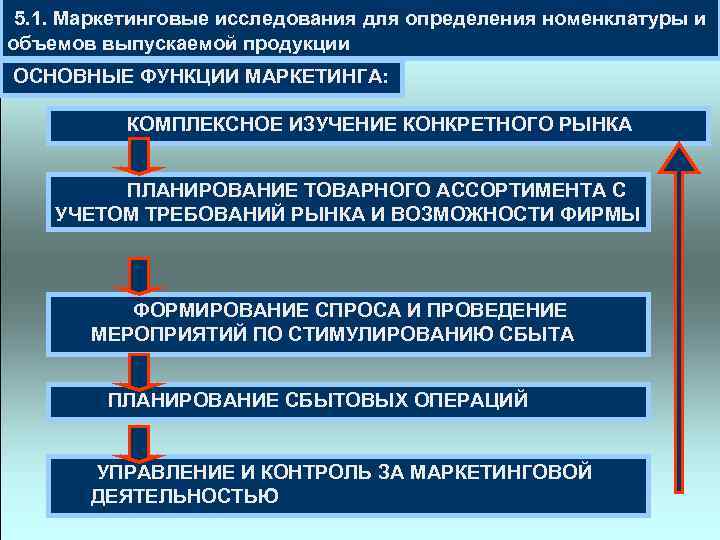 5.1. Маркетинговые исследования для определения номенклатуры и объемов выпускаемой продукции

ОСНОВНЫЕ ФУНКЦИИ МАРКЕТИНГА:

КОМПЛЕКСНОЕ ИЗУЧЕНИЕ КОНКРЕТНОГО РЫНКА

ПЛАНИРОВАНИЕ ТОВАРНОГО АССОРТИМЕНТА С УЧЕТОМ ТРЕБОВАНИЙ РЫНКА И ВОЗМОЖНОСТИ ФИРМЫ

ФОРМИРОВАНИЕ СПРОСА И ПРОВЕДЕНИЕ МЕРОПРИЯТИЙ ПО СТИМУЛИРОВАНИЮ СБЫТА

ПЛАНИРОВАНИЕ СБЫТОВЫХ ОПЕРАЦИЙ

УПРАВЛЕНИЕ И КОНТРОЛЬ ЗА МАРКЕТИНГОВОЙ ДЕЯТЕЛЬНОСТЬЮ